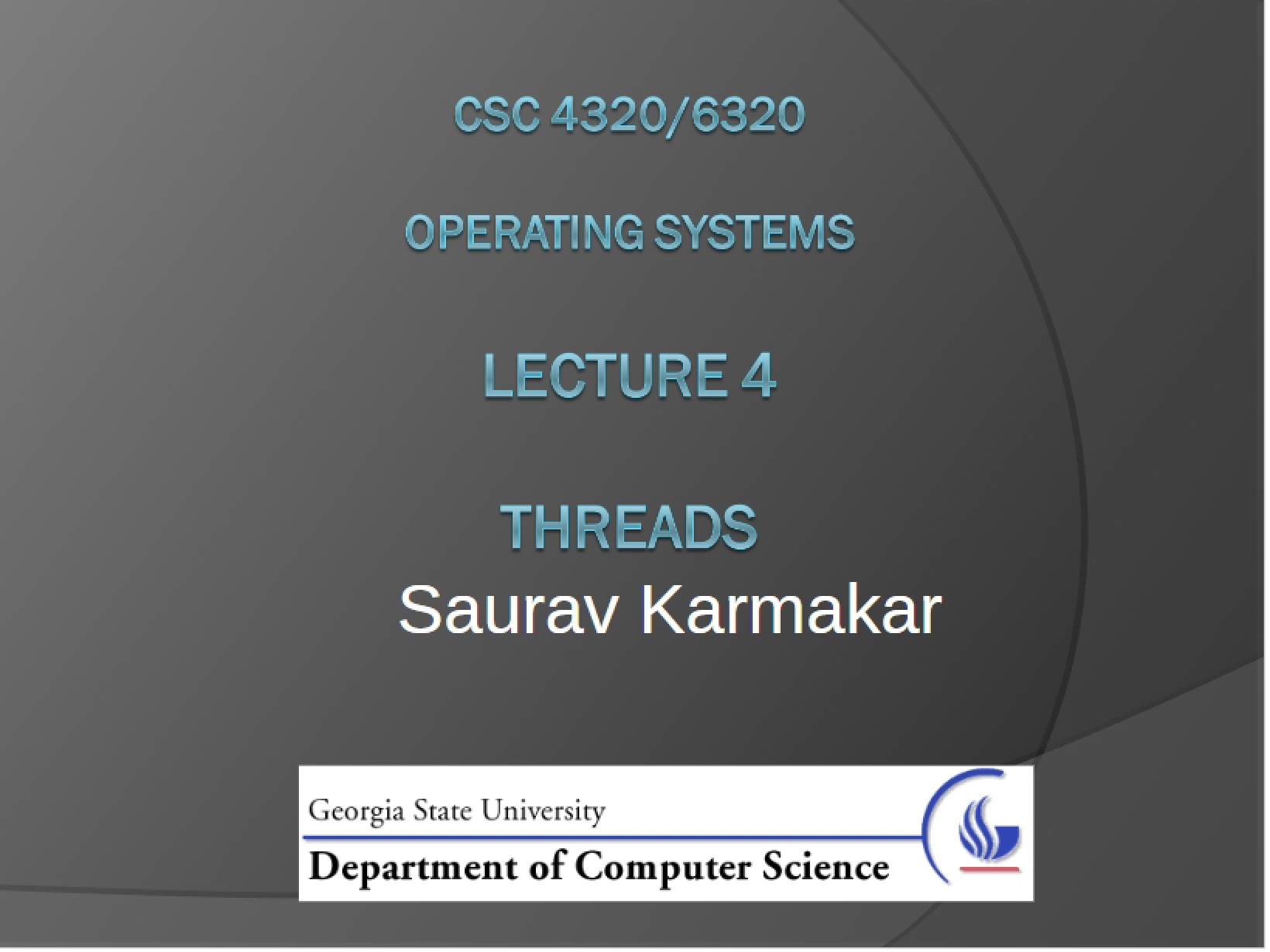 CSC 4320/6320

OPERATING SYSTEMS

LECTURE 4

THREADS

Saurav Karmakar

Georgia State University

Department of Computer Science